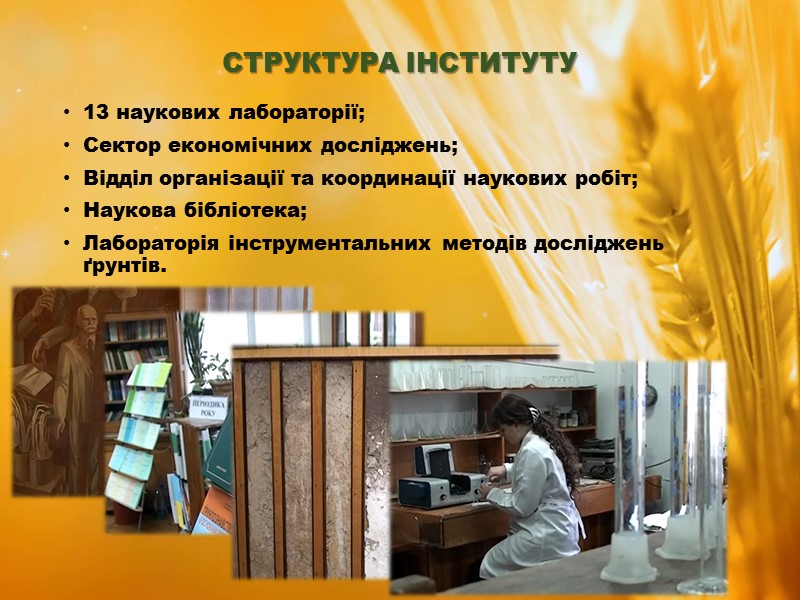 СТРУКТУРА ІНСТИТУТУ

• 13 наукових лабораторії;
• Сектор економічних досліджень;
• Відділ організації та координації наукових робіт;
• Наукова бібліотека;
• Лабораторія інструментальних методів досліджень ґрунтів.

ПЕРІОДИКА РОКУ